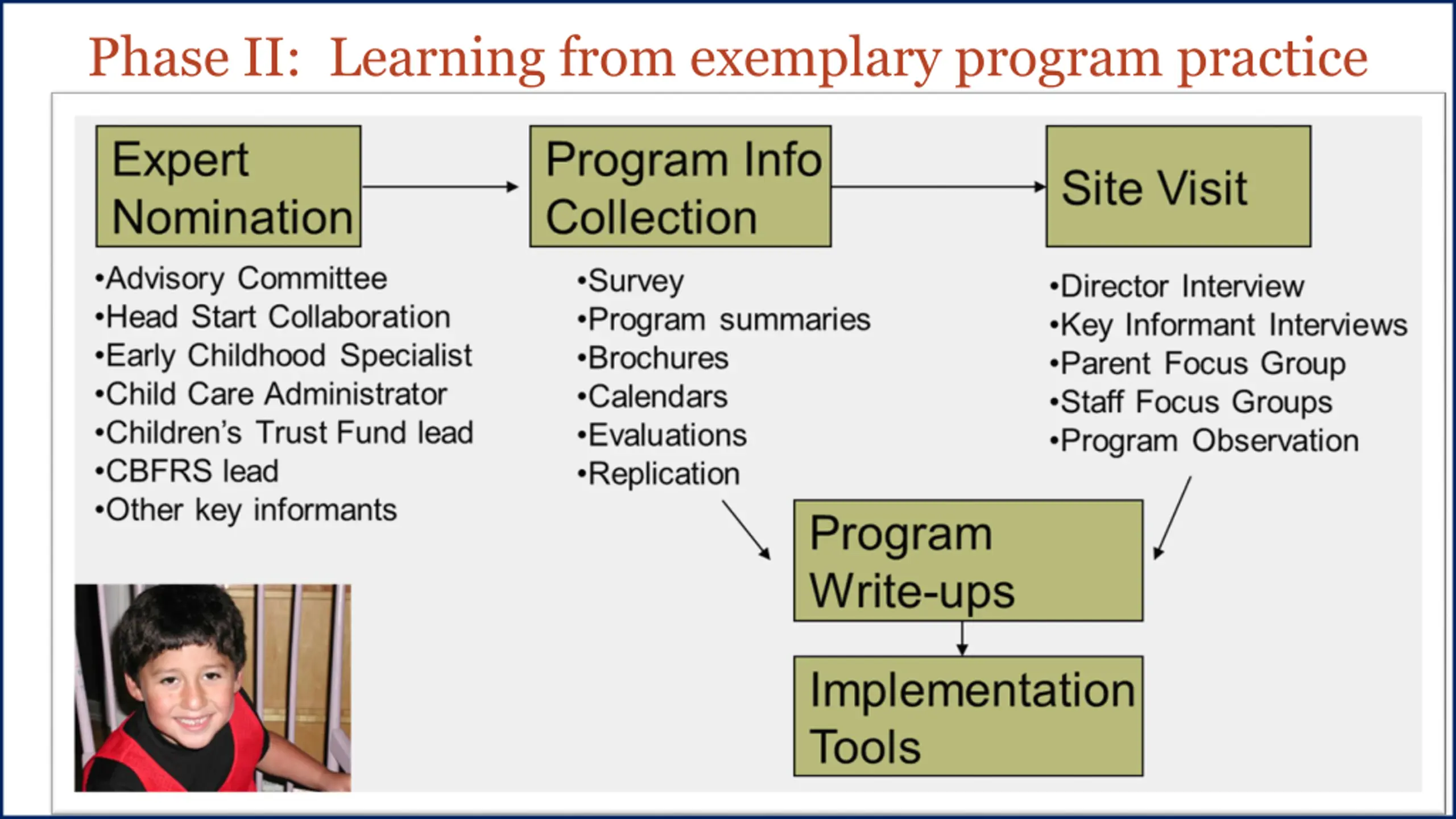 Phase II: Learning from exemplary program practice

Expert Nomination

•Advisory Committee
•Head Start Collaboration
•Early Childhood Specialist
•Child Care Administrator
•Children's Trust Fund lead
•CBFRS lead
•Other key informants

Program Info Collection

•Survey
•Program summaries
•Brochures
•Calendars
•Evaluations
•Replication

Site Visit

•Director Interview
•Key Informant Interviews
•Parent Focus Group
•Staff Focus Groups
•Program Observation

Program Write-ups

Implementation Tools